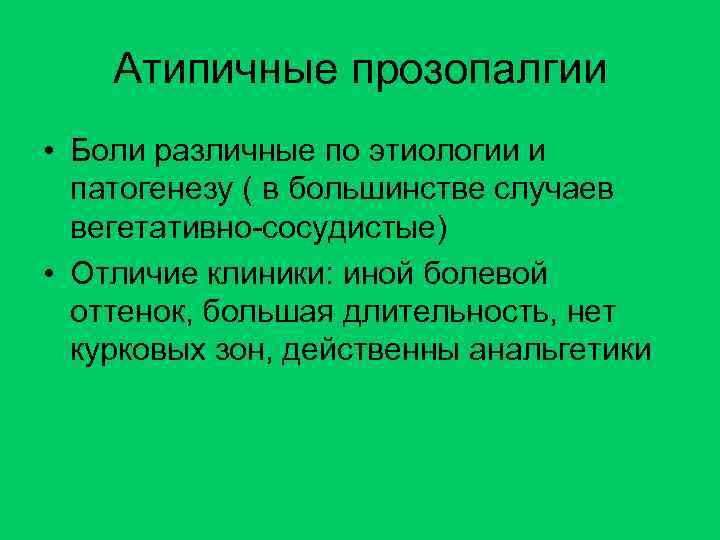 Атипичные прозопалгии

• Боли различные по этиологии и патогенезу ( в большинстве случаев вегетативно-сосудистые)
• Отличие клиники: иной болевой оттенок, большая длительность, нет курковых зон, действенны анальгетики